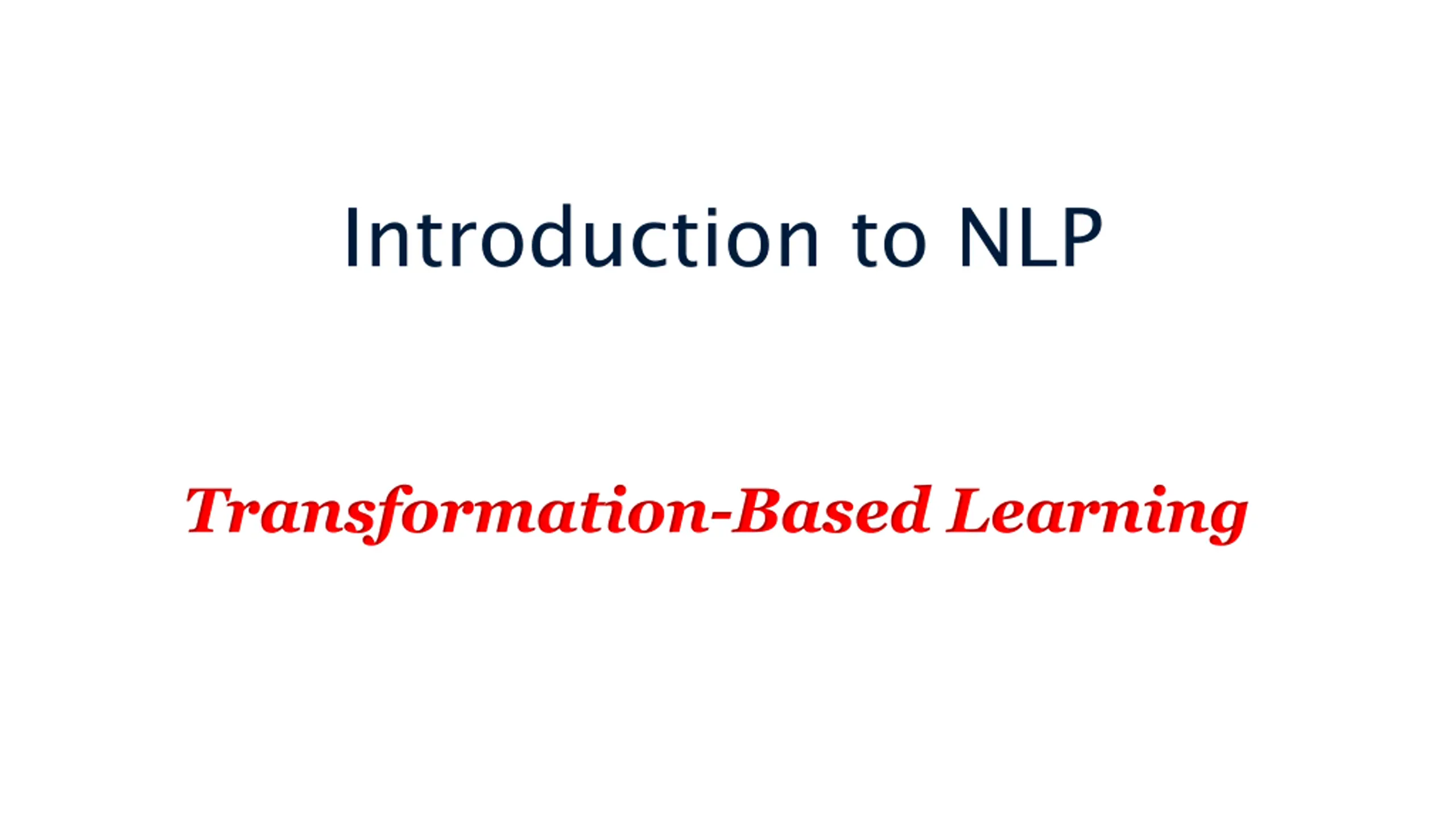 Introduction to NLP

Transformation-Based Learning